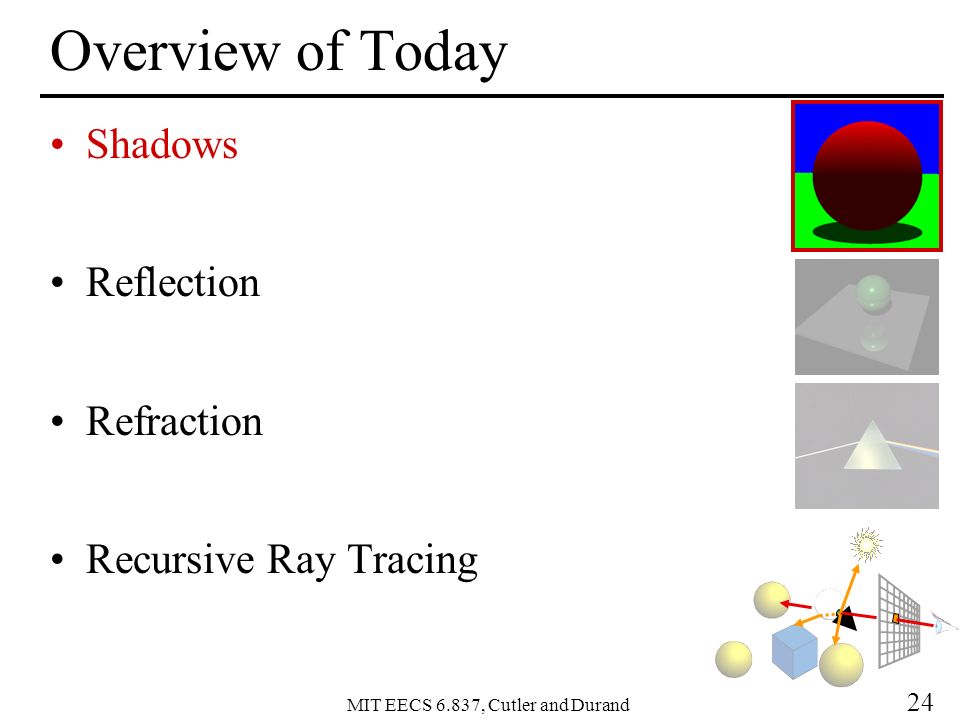 Overview of Today

• Shadows

• Reflection

• Refraction

• Recursive Ray Tracing

MIT EECS 6.837, Cutler and Durand

24